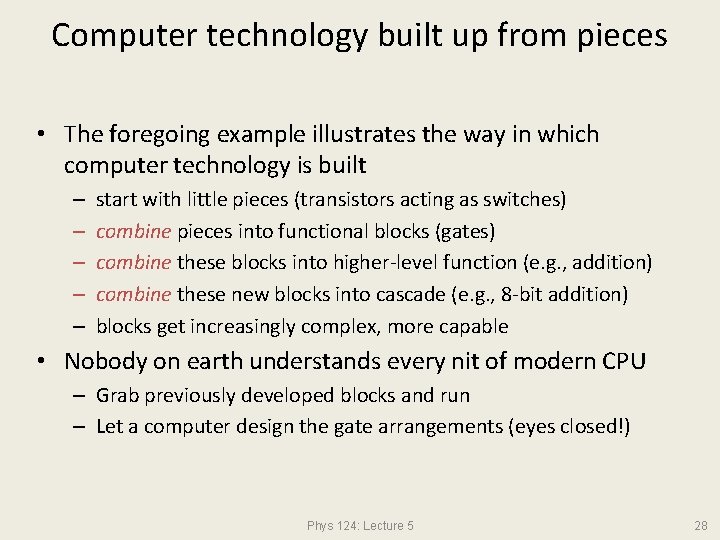 Computer technology built up from pieces

• The foregoing example illustrates the way in which computer technology is built
– start with little pieces (transistors acting as switches)
– combine pieces into functional blocks (gates)
– combine these blocks into higher-level function (e.g., addition)
– combine these new blocks into cascade (e.g., 8-bit addition)
– blocks get increasingly complex, more capable

• Nobody on earth understands every nit of modern CPU
– Grab previously developed blocks and run
– Let a computer design the gate arrangements (eyes closed!)

Phys 124: Lecture 5

28